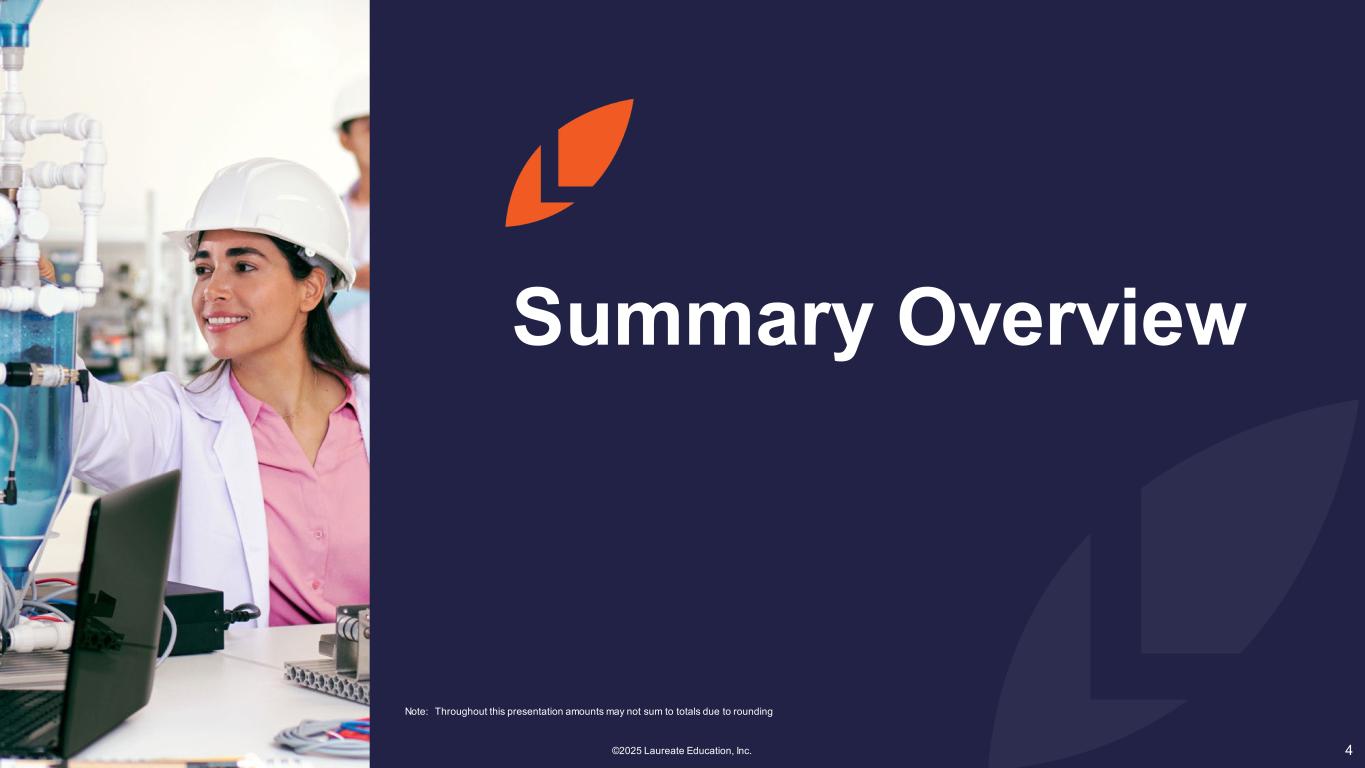 Summary Overview

Note: Throughout this presentation amounts may not sum to totals due to rounding

©2025 Laureate Education, Inc.

4